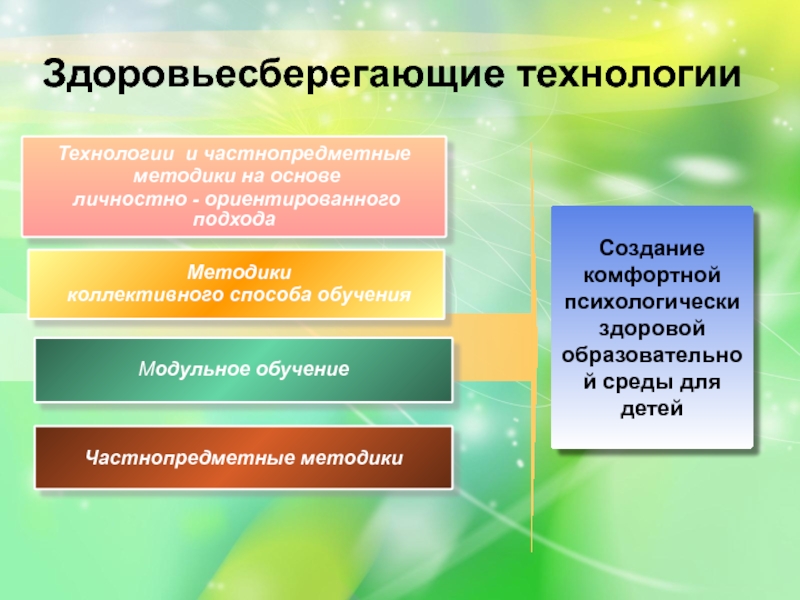 Здоровьесберегающие технологии

Технологии и частнопредметные методики на основе личностно - ориентированного подхода

Методики коллективного способа обучения

Модульное обучение

Частнопредметные методики

Создание комфортной психологически здоровой образовательной среды для детей